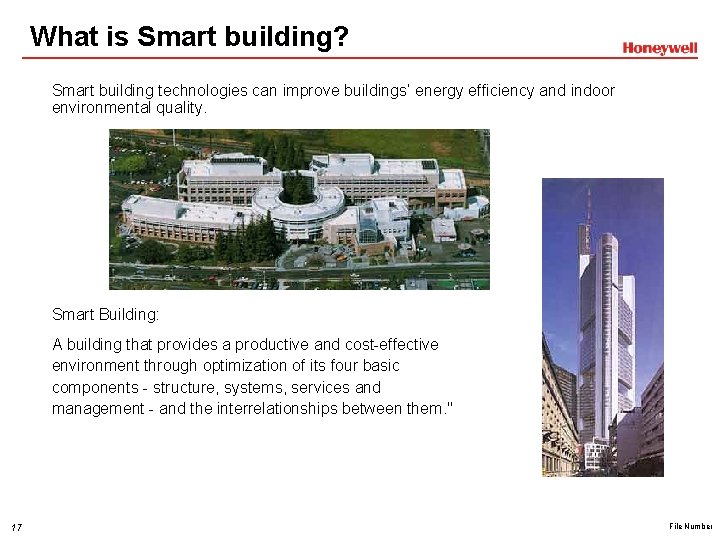 What is Smart building?

Honeywell

Smart building technologies can improve buildings' energy efficiency and indoor environmental quality.

Smart Building:

A building that provides a productive and cost-effective environment through optimization of its four basic components - structure, systems, services and management - and the interrelationships between them."

17

File Number